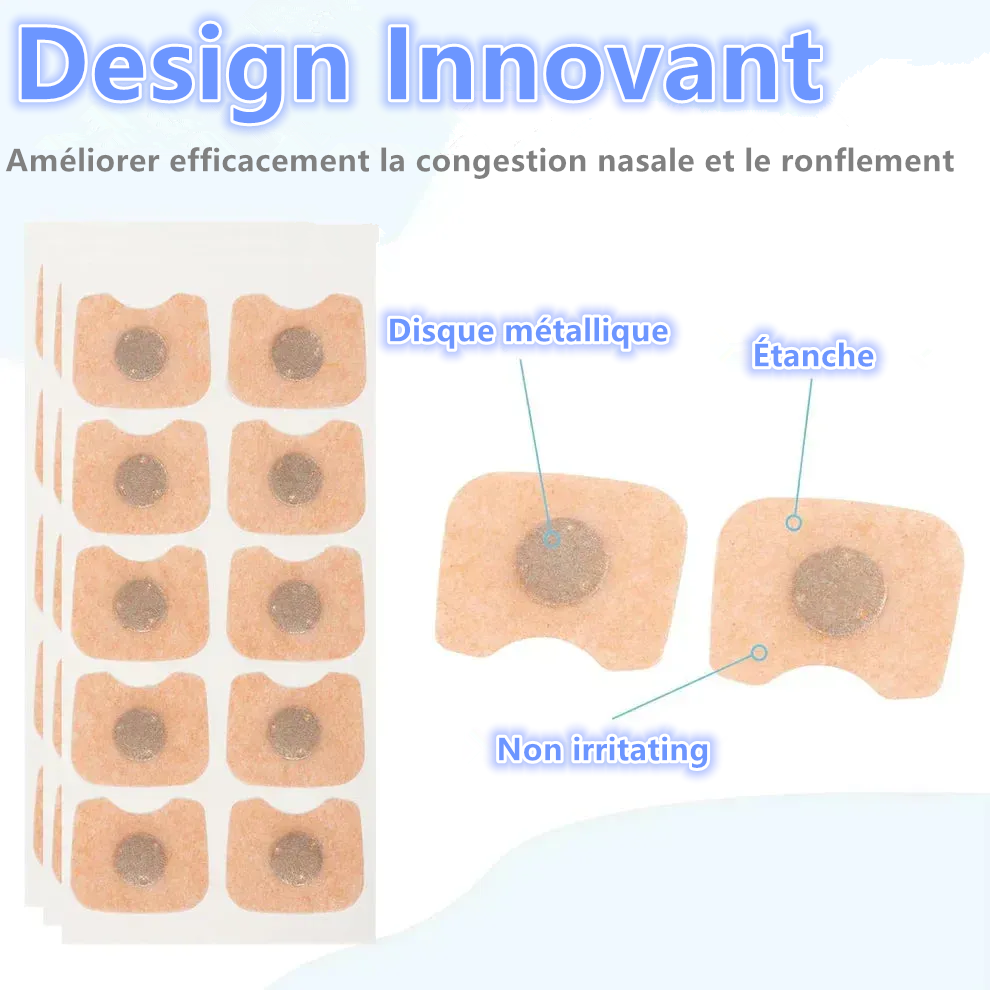 Design Innovant

Améliorer efficacement la congestion nasale et le ronflement

Disque métallique

Étanche

Non irritating